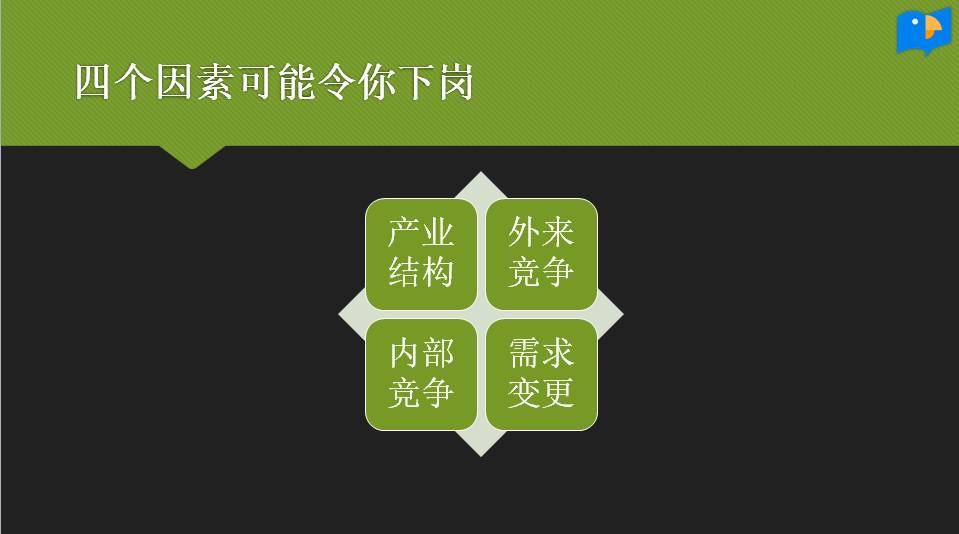 四个因素可能令你下岗

产业结构

外来竞争

内部竞争

需求变更